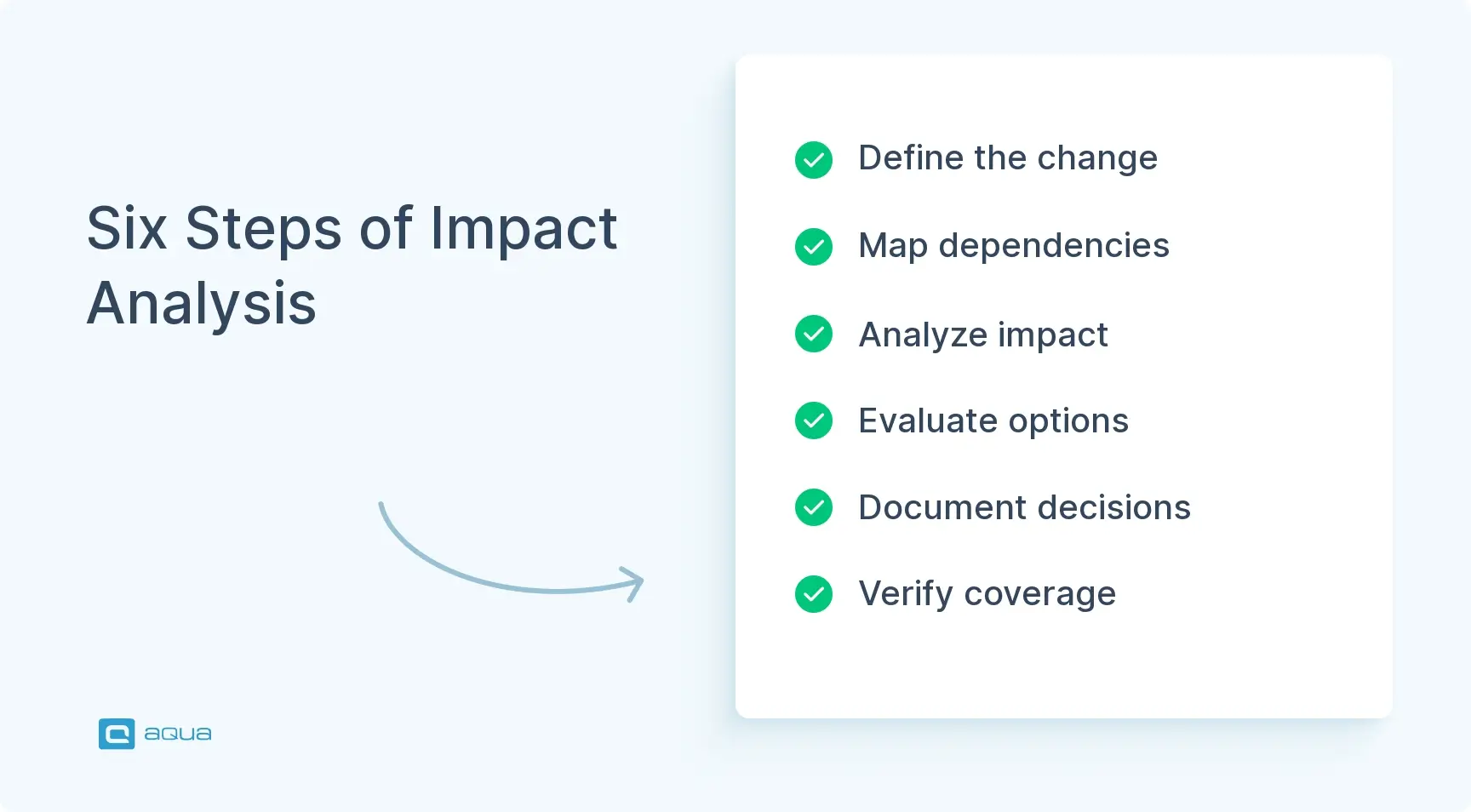 Six Steps of Impact Analysis

Define the change

Map dependencies

Analyze impact

Evaluate options

Document decisions

Verify coverage

aqua